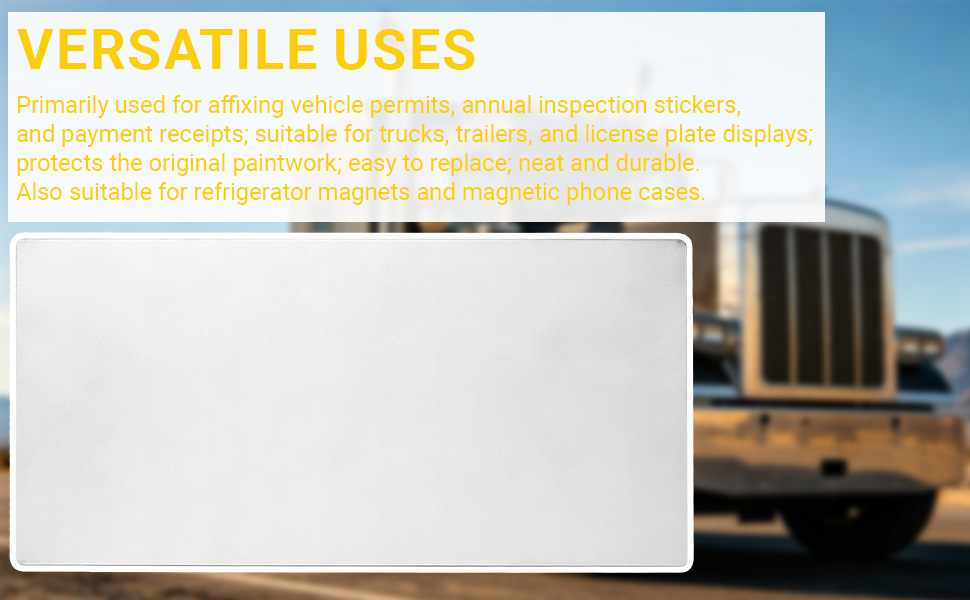 VERSATILE USES

Primarily used for affixing vehicle permits, annual inspection stickers, and payment receipts; suitable for trucks, trailers, and license plate displays; protects the original paintwork; easy to replace; neat and durable. Also suitable for refrigerator magnets and magnetic phone cases.